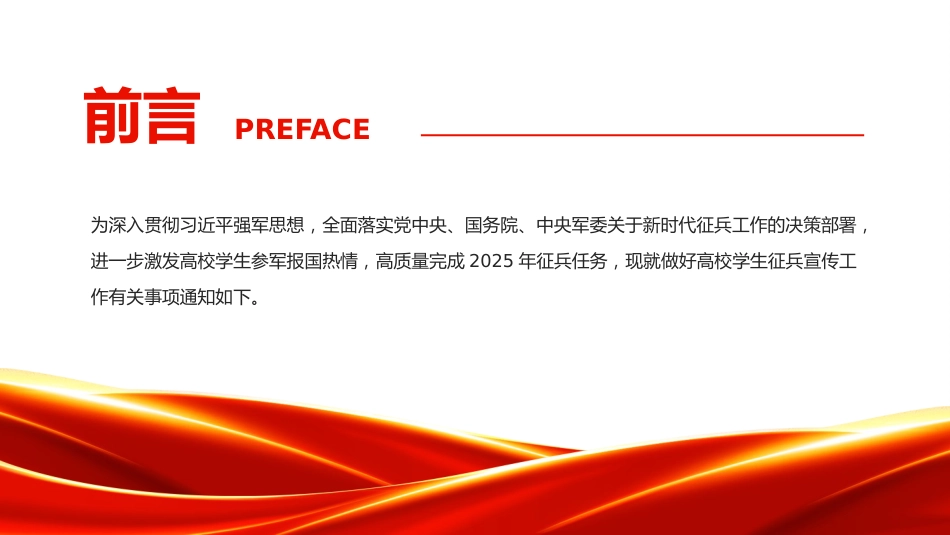 前言 PREFACE

为深入贯彻习近平强军思想，全面落实党中央、国务院、中央军委关于新时代征兵工作的决策部署，进一步激发高校学生参军报国热情，高质量完成 2025 年征兵任务，现就做好高校学生征兵宣传工作有关事项通知如下。